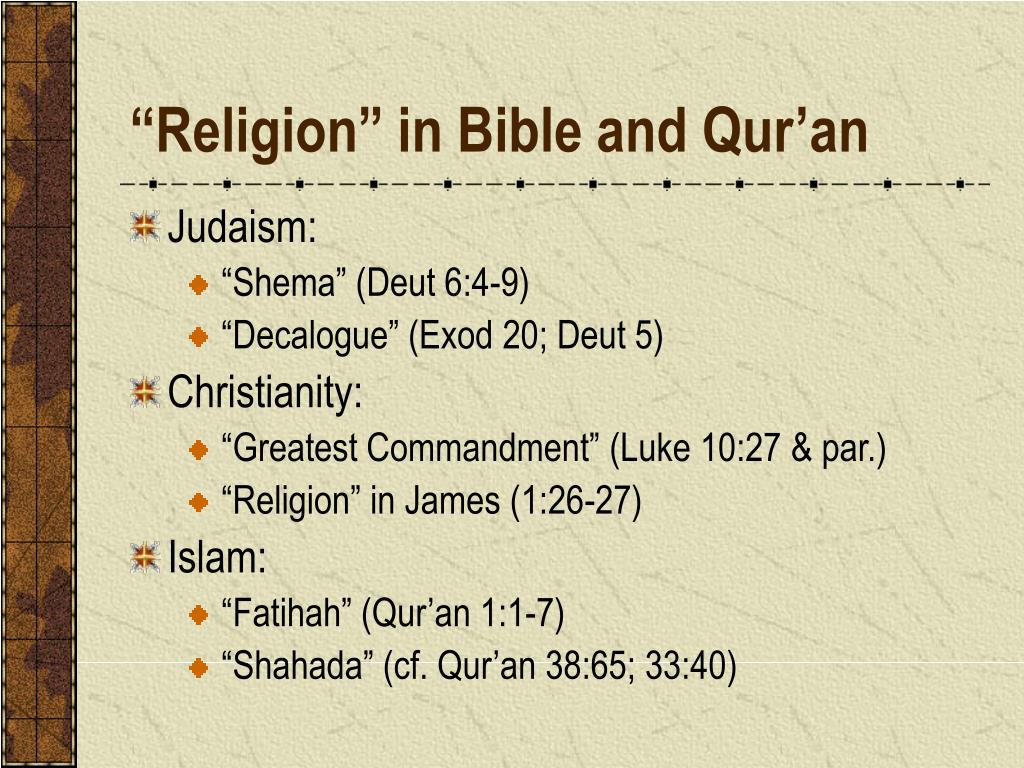 “Religion” in Bible and Qur’an

Judaism:

“Shema” (Deut 6:4-9)

“Decalogue” (Exod 20; Deut 5)

Christianity:

“Greatest Commandment” (Luke 10:27 & par.)

“Religion” in James (1:26-27)

Islam:

“Fatihah” (Qur’an 1:1-7)

“Shahada” (cf. Qur’an 38:65; 33:40)